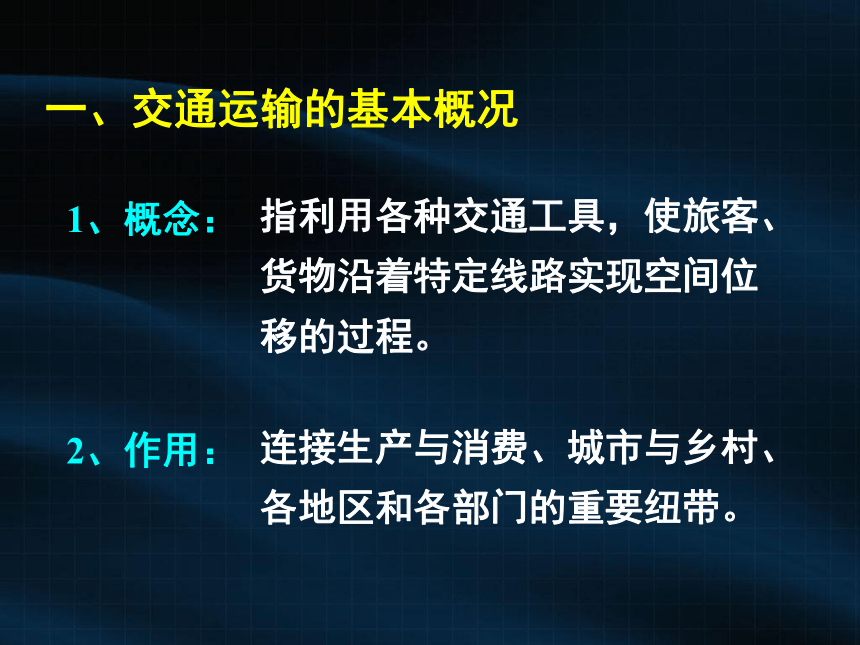 一、交通运输的基本概况

1、概念： 指利用各种交通工具，使旅客、货物沿着特定线路实现空间位移的过程。

2、作用： 连接生产与消费、城市与乡村、各地区和各部门的重要纽带。